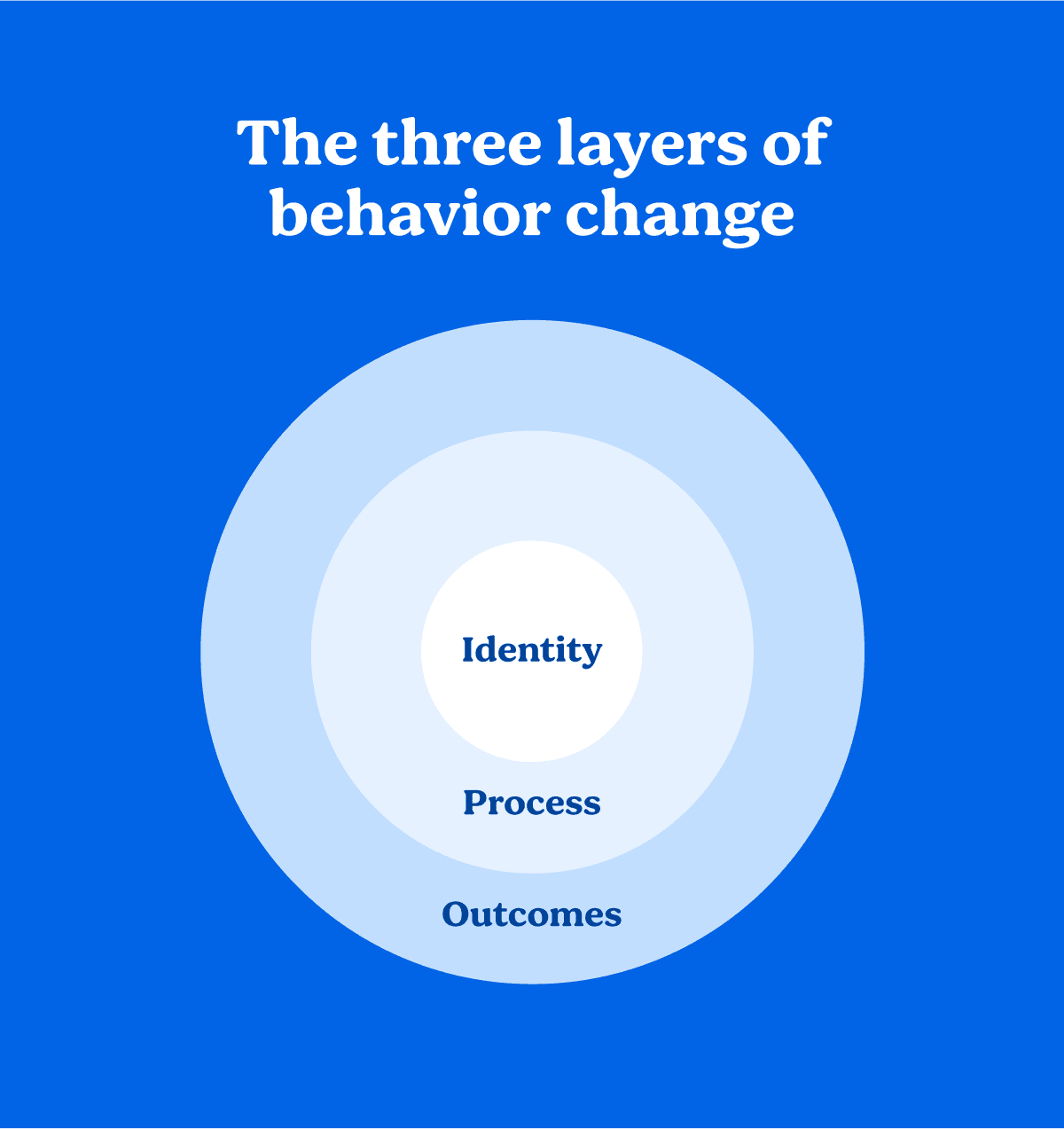 The three layers of behavior change

Identity

Process

Outcomes